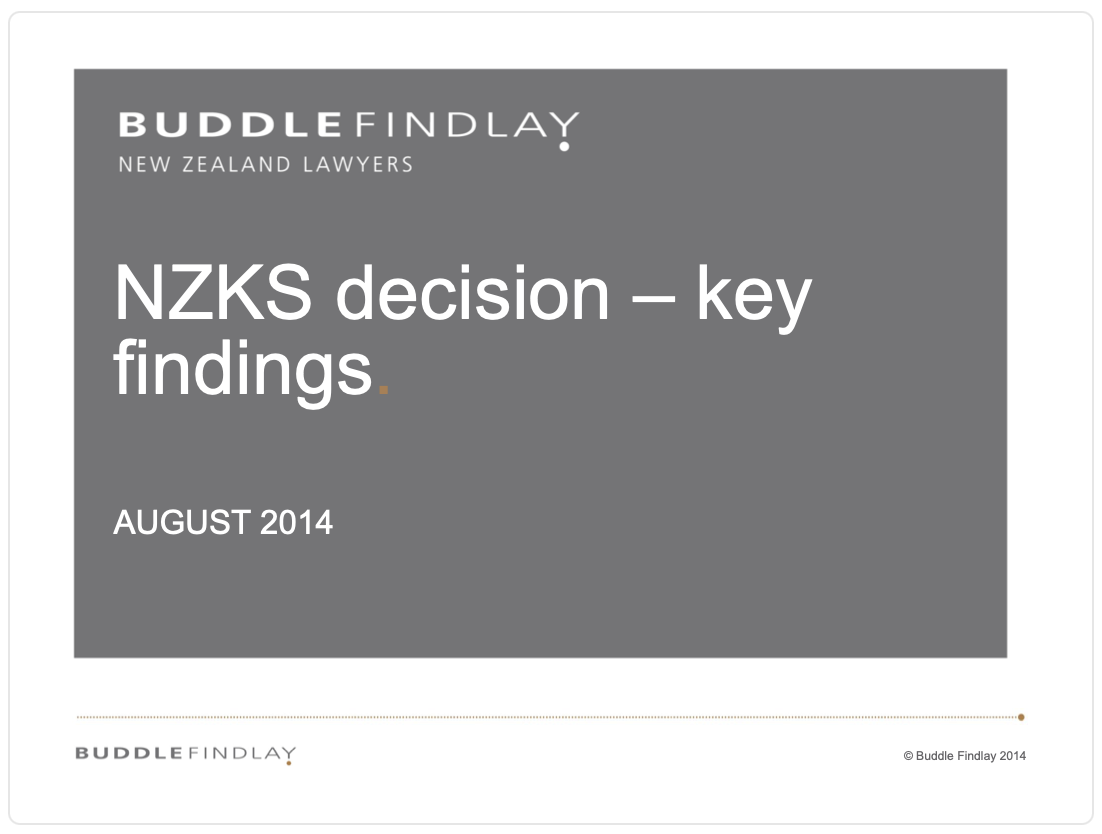 BUDDLEFINDLAY
NEW ZEALAND LAWYERS

NZKS decision – key findings.

AUGUST 2014

BUDDLEFINDLAY

© Buddle Findlay 2014